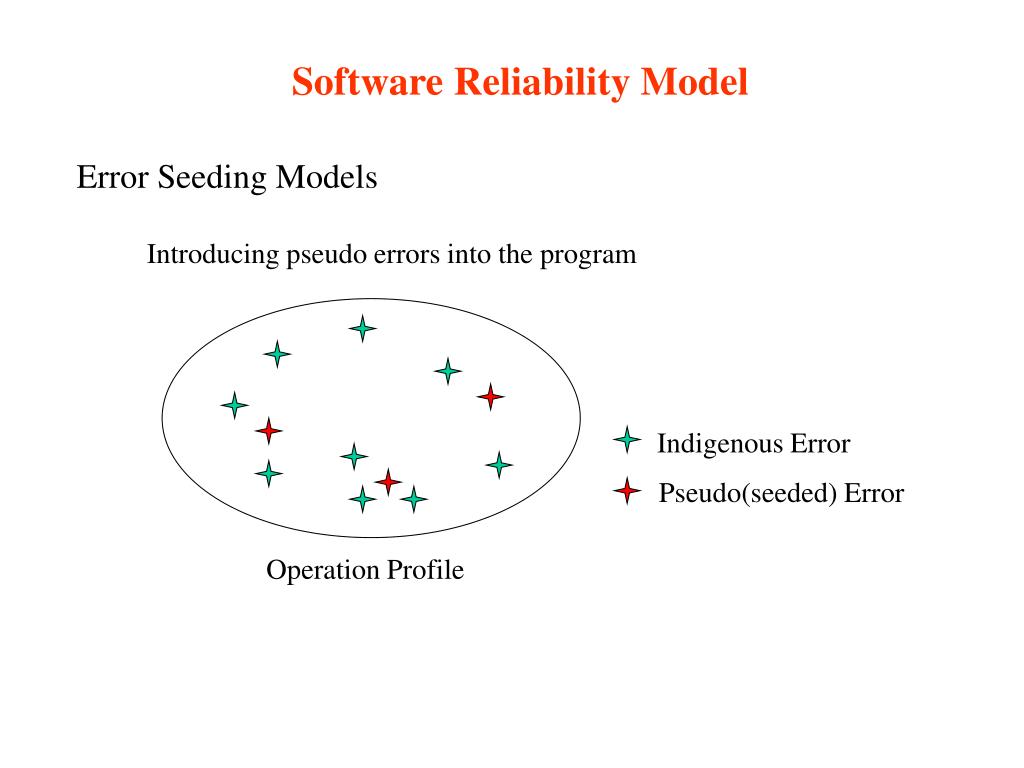 Software Reliability Model

Error Seeding Models

Introducing pseudo errors into the program

Indigenous Error

Pseudo(seeded) Error

Operation Profile